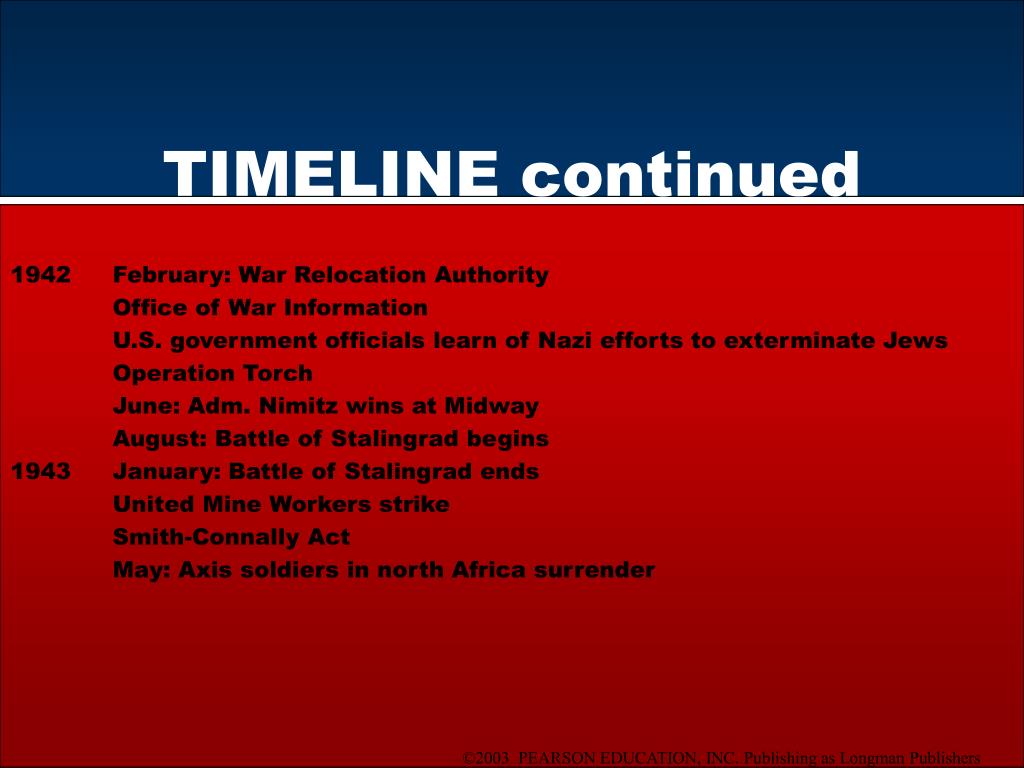 TIMELINE continued

1942 February: War Relocation Authority
Office of War Information
U.S. government officials learn of Nazi efforts to exterminate Jews
Operation Torch
June: Adm. Nimitz wins at Midway
August: Battle of Stalingrad begins
1943 January: Battle of Stalingrad ends
United Mine Workers strike
Smith-Connally Act
May: Axis soldiers in north Africa surrender

©2003 PEARSON EDUCATION, INC. Publishing as Longman Publishers